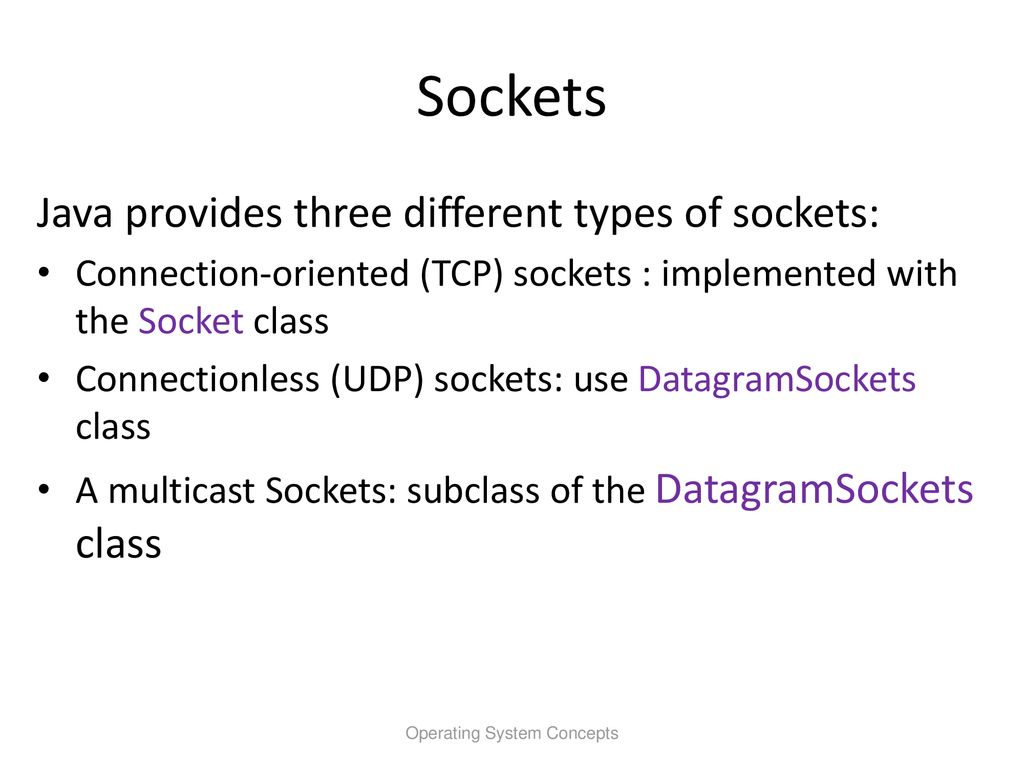 Sockets

Java provides three different types of sockets:

• Connection-oriented (TCP) sockets : implemented with the Socket class

• Connectionless (UDP) sockets: use DatagramSockets class

• A multicast Sockets: subclass of the DatagramSockets class

Operating System Concepts